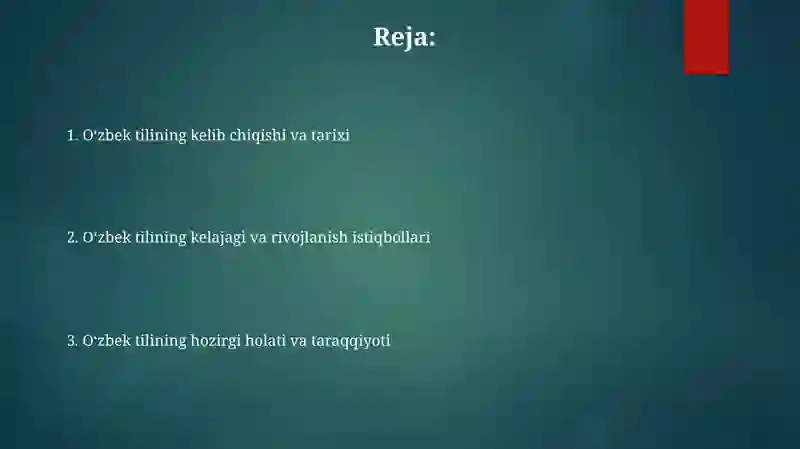 Reja:

1. O‘zbek tilining kelib chiqishi va tarixi

2. O‘zbek tilining kelajagi va rivojlanish istiqbollari

3. O‘zbek tilining hozirgi holati va taraqqiyoti